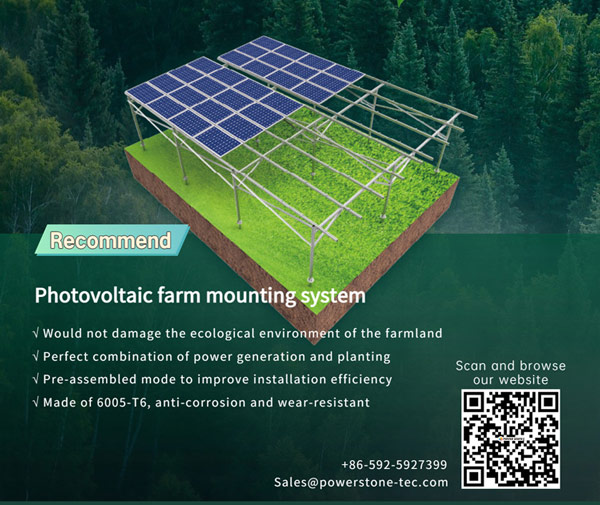 Recommend

Photovoltaic farm mounting system

√ Would not damage the ecological environment of the farmland
√ Perfect combination of power generation and planting
√ Pre-assembled mode to improve installation efficiency
√ Made of 6005-T6, anti-corrosion and wear-resistant

Scan and browse our website

+86-592-5927399
Sales@powerstone-tec.com